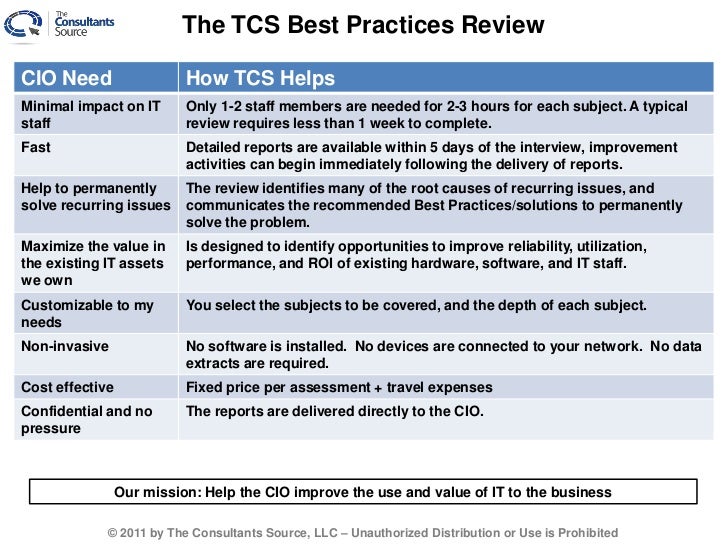 The Consultants Source

The TCS Best Practices Review

| CIO Need | How TCS Helps |
|---|---|
| Minimal impact on IT staff | Only 1-2 staff members are needed for 2-3 hours for each subject. A typical review requires less than 1 week to complete. |
| Fast | Detailed reports are available within 5 days of the interview, improvement activities can begin immediately following the delivery of reports. |
| Help to permanently solve recurring issues | The review identifies many of the root causes of recurring issues, and communicates the recommended Best Practices/solutions to permanently solve the problem. |
| Maximize the value in the existing IT assets we own | Is designed to identify opportunities to improve reliability, utilization, performance, and ROI of existing hardware, software, and IT staff. |
| Customizable to my needs | You select the subjects to be covered, and the depth of each subject. |
| Non-invasive | No software is installed. No devices are connected to your network. No data extracts are required. |
| Cost effective | Fixed price per assessment + travel expenses |
| Confidential and no pressure | The reports are delivered directly to the CIO. |

Our mission: Help the CIO improve the use and value of IT to the business

© 2011 by The Consultants Source, LLC – Unauthorized Distribution or Use is Prohibited